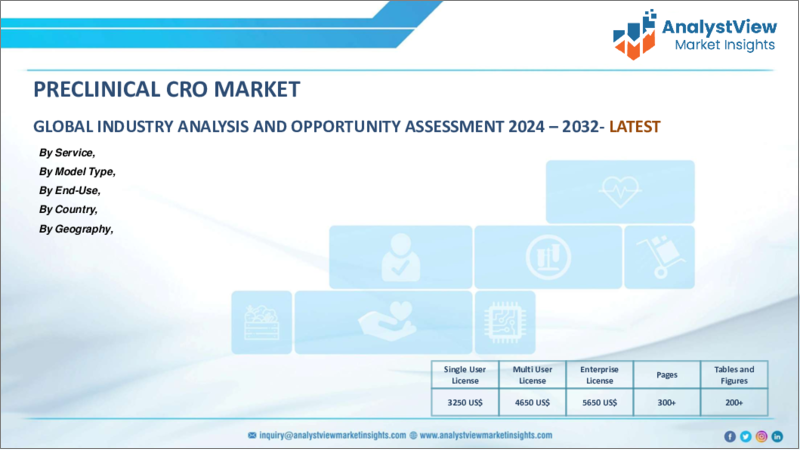 AnalystView
Market Insights

PRECLINICAL CRO MARKET

GLOBAL INDUSTRY ANALYSIS AND OPPORTUNITY ASSESSMENT 2024 – 2032- LATEST

By Service,
By Model Type,
By End-Use,
By Country,
By Geography,

| Single User License | Multi User License | Enterprise License | Pages | Tables and Figures |
|---|---|---|---|---|
| 3250 US$ | 4650 US$ | 5650 US$ | 300+ | 200+ |

inquiry@analystviewmarketinsights.com www.analystviewmarketinsights.com